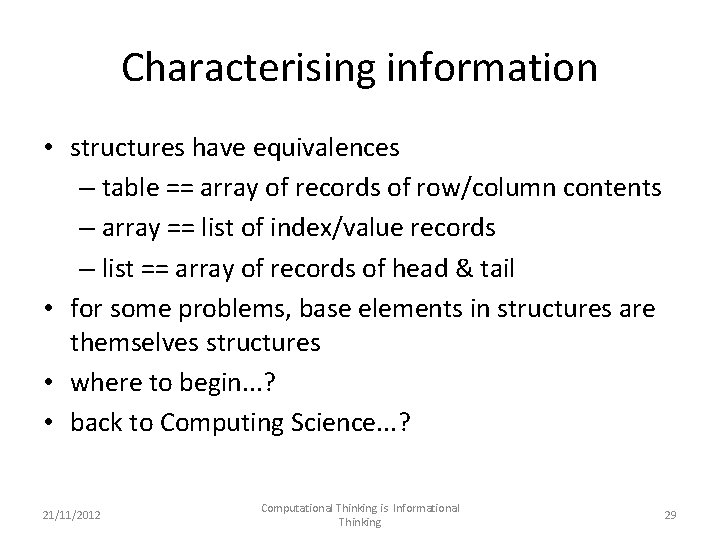 Characterising information

• structures have equivalences
  – table == array of records of row/column contents
  – array == list of index/value records
  – list == array of records of head & tail
• for some problems, base elements in structures are themselves structures
• where to begin...?
• back to Computing Science...?

21/11/2012

Computational Thinking is Informational Thinking

29